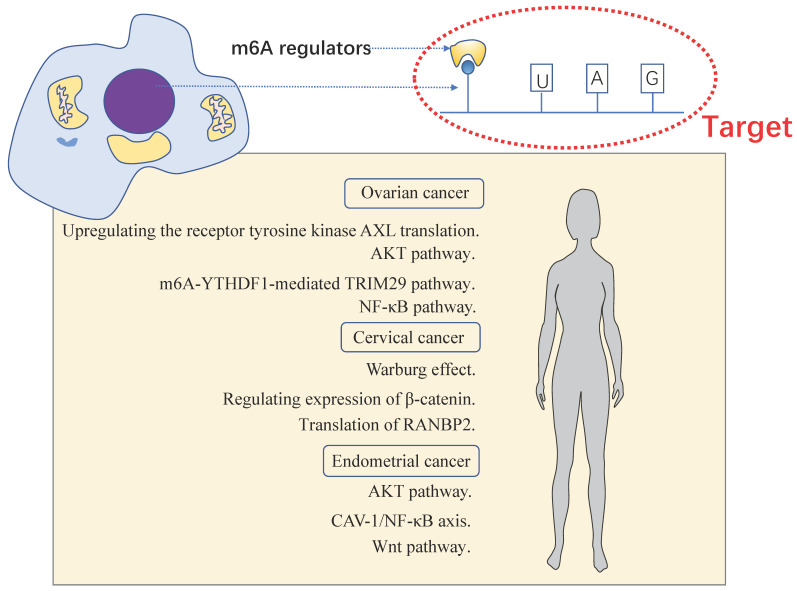 m6A regulators

U A G

Target

Ovarian cancer

Upregulating the receptor tyrosine kinase AXL translation.
AKT pathway.

m6A-YTHDF1-mediated TRIM29 pathway.
NF-κB pathway.

Cervical cancer

Warburg effect.

Regulating expression of β-catenin.

Translation of RANBP2.

Endometrial cancer

AKT pathway.

CAV-1/NF-κB axis.

Wnt pathway.